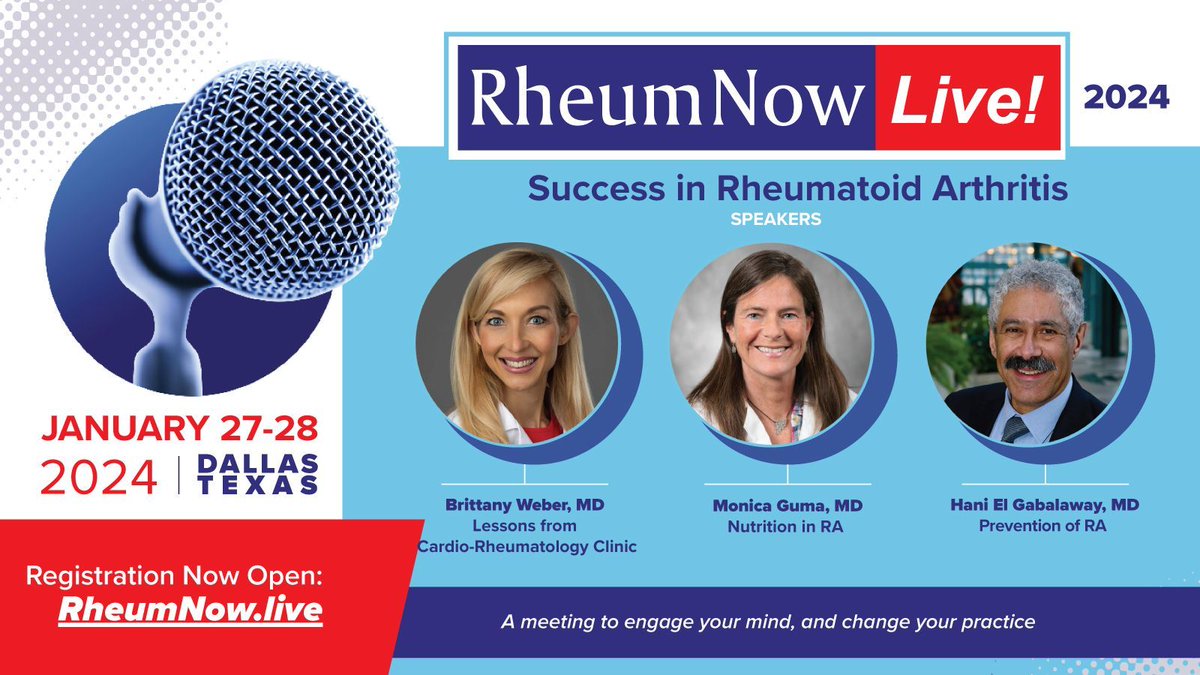 RheumNow Live! 2024

Success in Rheumatoid Arthritis

SPEAKERS

Brittany Weber, MD
Lessons from Cardio-Rheumatology Clinic

Monica Guma, MD
Nutrition in RA

Hani El Gabalaway, MD
Prevention of RA

JANUARY 27-28
2024 | DALLAS TEXAS

Registration Now Open:
RheumNow.live

A meeting to engage your mind, and change your practice